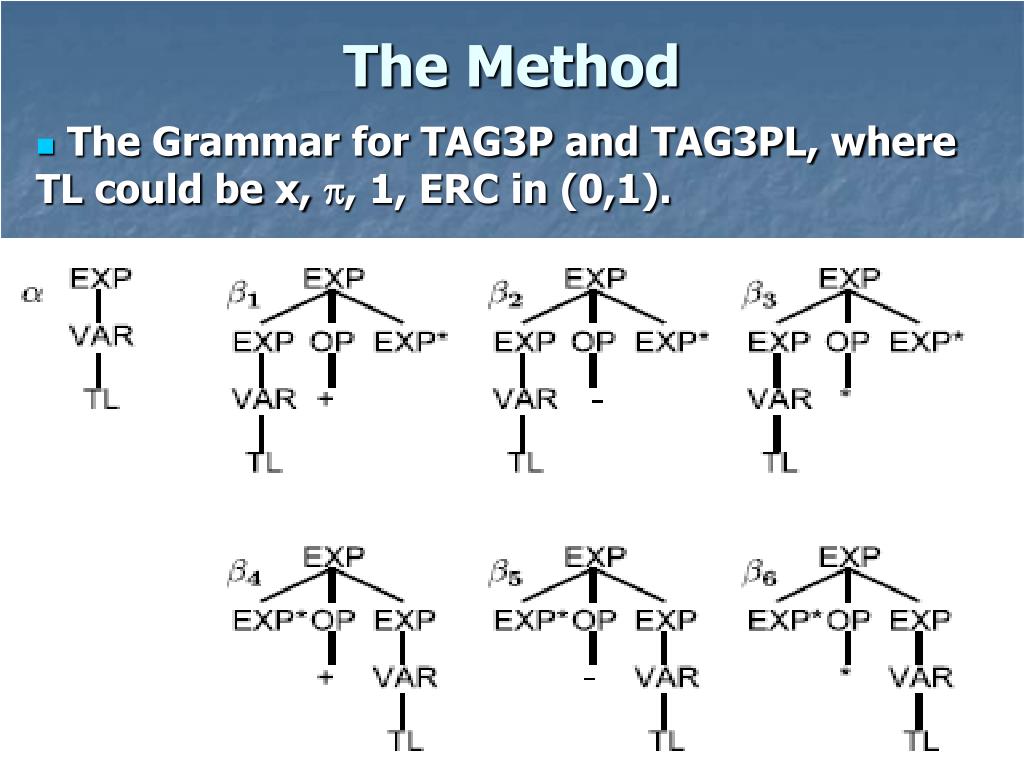 The Method

The Grammar for TAG3P and TAG3PL, where TL could be x, $\pi$, 1, ERC in (0,1).

$\alpha$ EXP
VAR
TL

$\beta_1$ EXP
EXP OP EXP*
VAR +
TL

$\beta_2$ EXP
EXP OP EXP*
VAR -
TL

$\beta_3$ EXP
EXP OP EXP*
VAR *
TL

$\beta_4$ EXP
EXP* OP EXP
+ VAR
TL

$\beta_5$ EXP
EXP* OP EXP
- VAR
TL

$\beta_6$ EXP
EXP* OP EXP
* VAR
TL